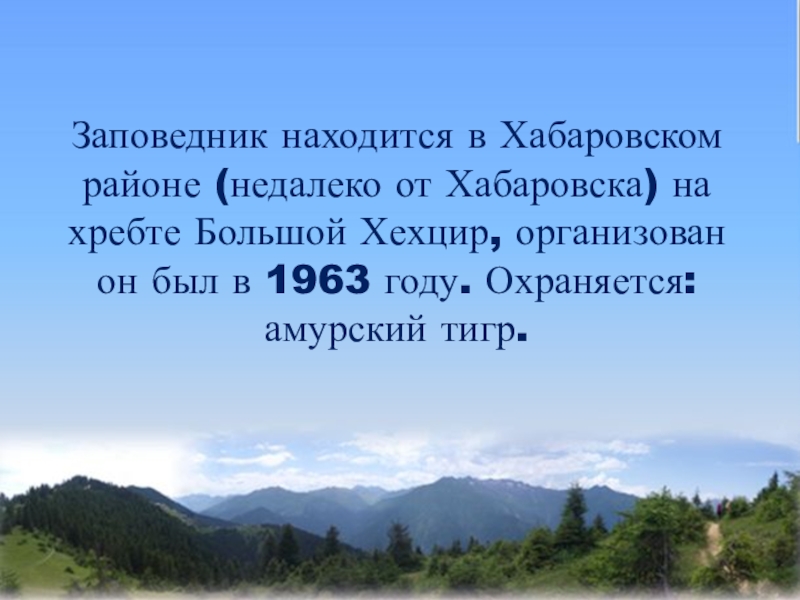 Заповедник находится в Хабаровском районе (недалеко от Хабаровска) на хребте Большой Хехцир, организован он был в 1963 году. Охраняется: амурский тигр.